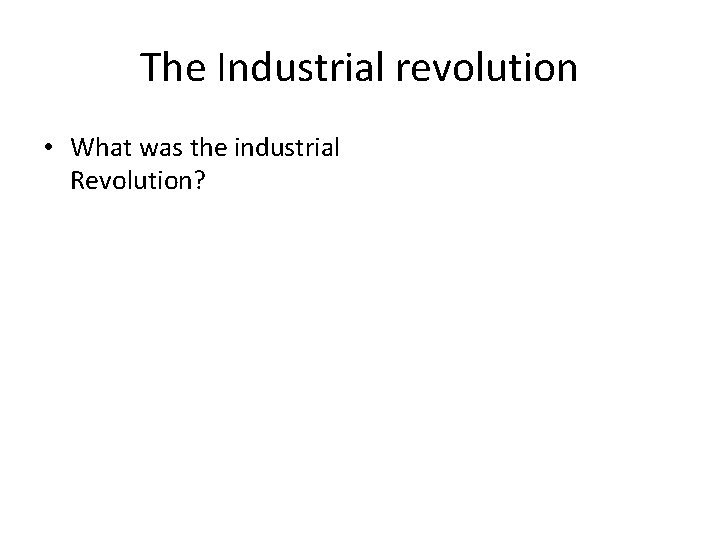 The Industrial revolution

• What was the industrial Revolution?